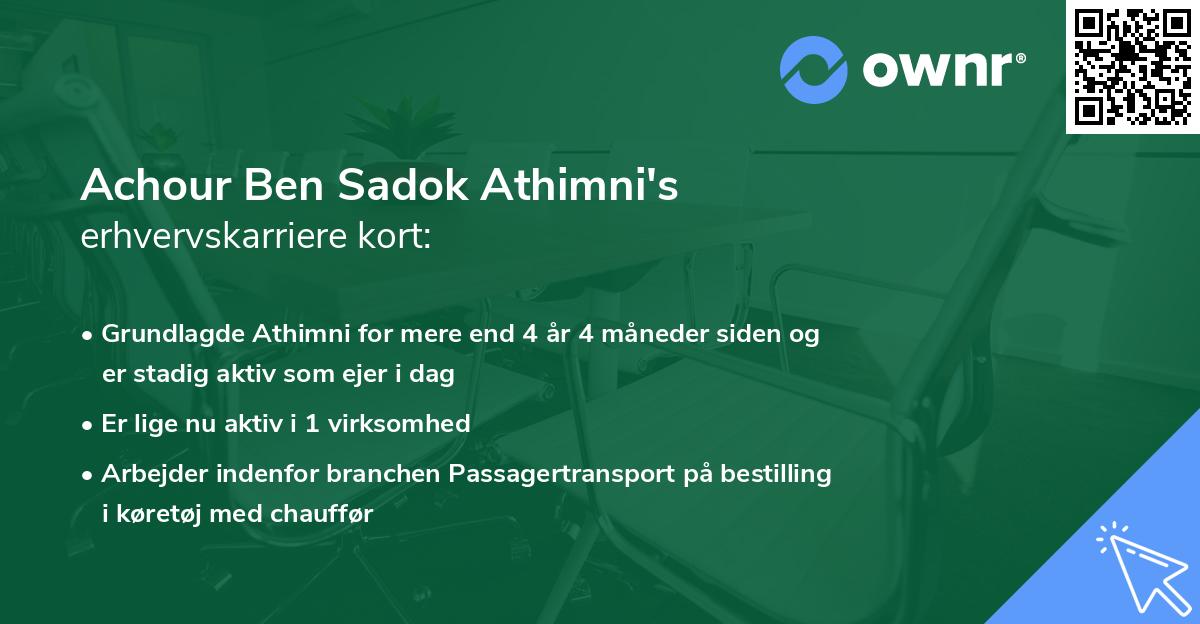 ownr®

Achour Ben Sadok Athimni's
erhvervskarriere kort:

• Grundlagde Athimni for mere end 4 år 4 måneder siden og er stadig aktiv som ejer i dag
• Er lige nu aktiv i 1 virksomhed
• Arbejder indenfor branchen Passagertransport på bestilling i køretøj med chauffør